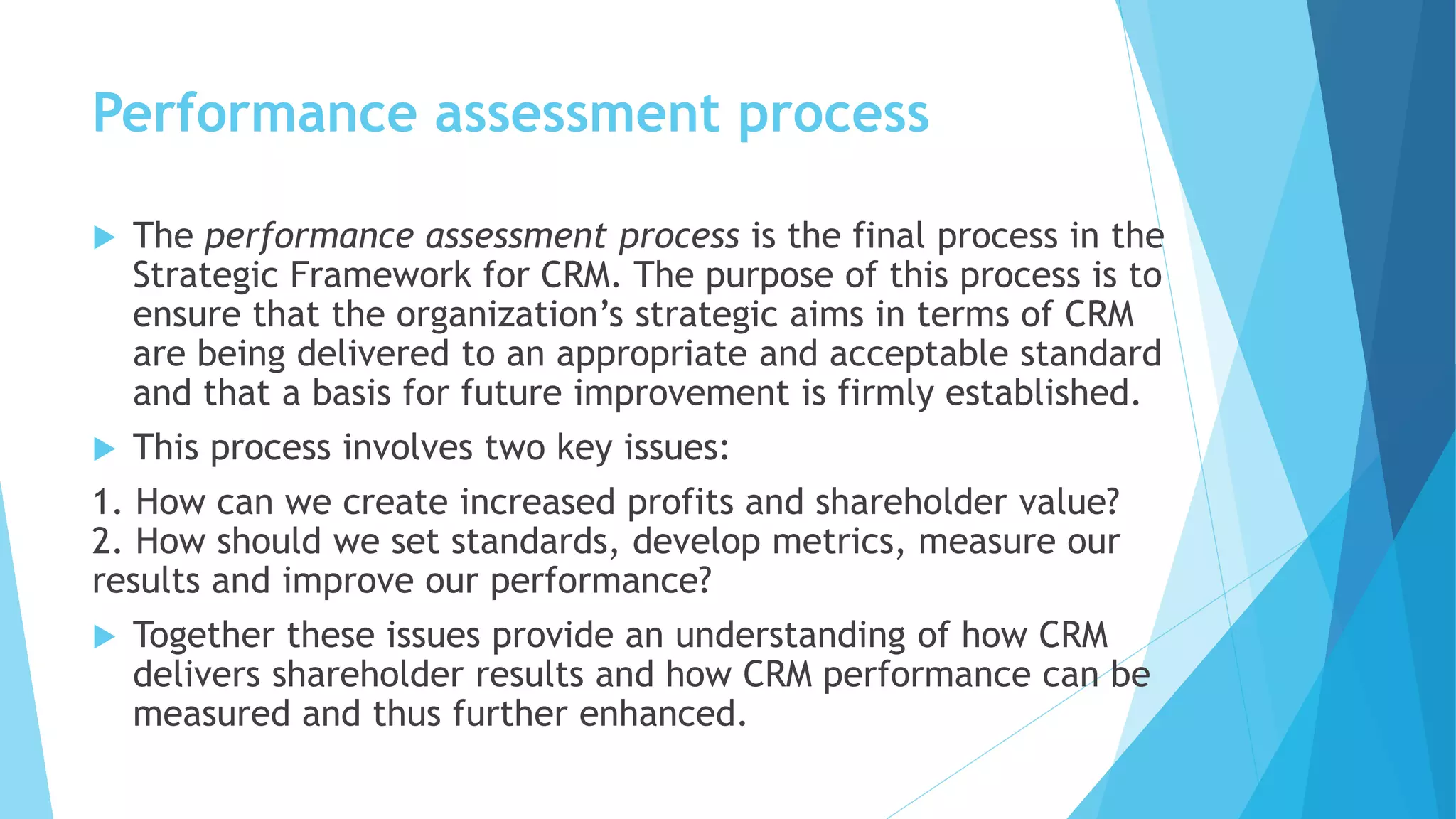 Performance assessment process

The performance assessment process is the final process in the Strategic Framework for CRM. The purpose of this process is to ensure that the organization’s strategic aims in terms of CRM are being delivered to an appropriate and acceptable standard and that a basis for future improvement is firmly established.

This process involves two key issues:

1. How can we create increased profits and shareholder value?
2. How should we set standards, develop metrics, measure our results and improve our performance?

Together these issues provide an understanding of how CRM delivers shareholder results and how CRM performance can be measured and thus further enhanced.